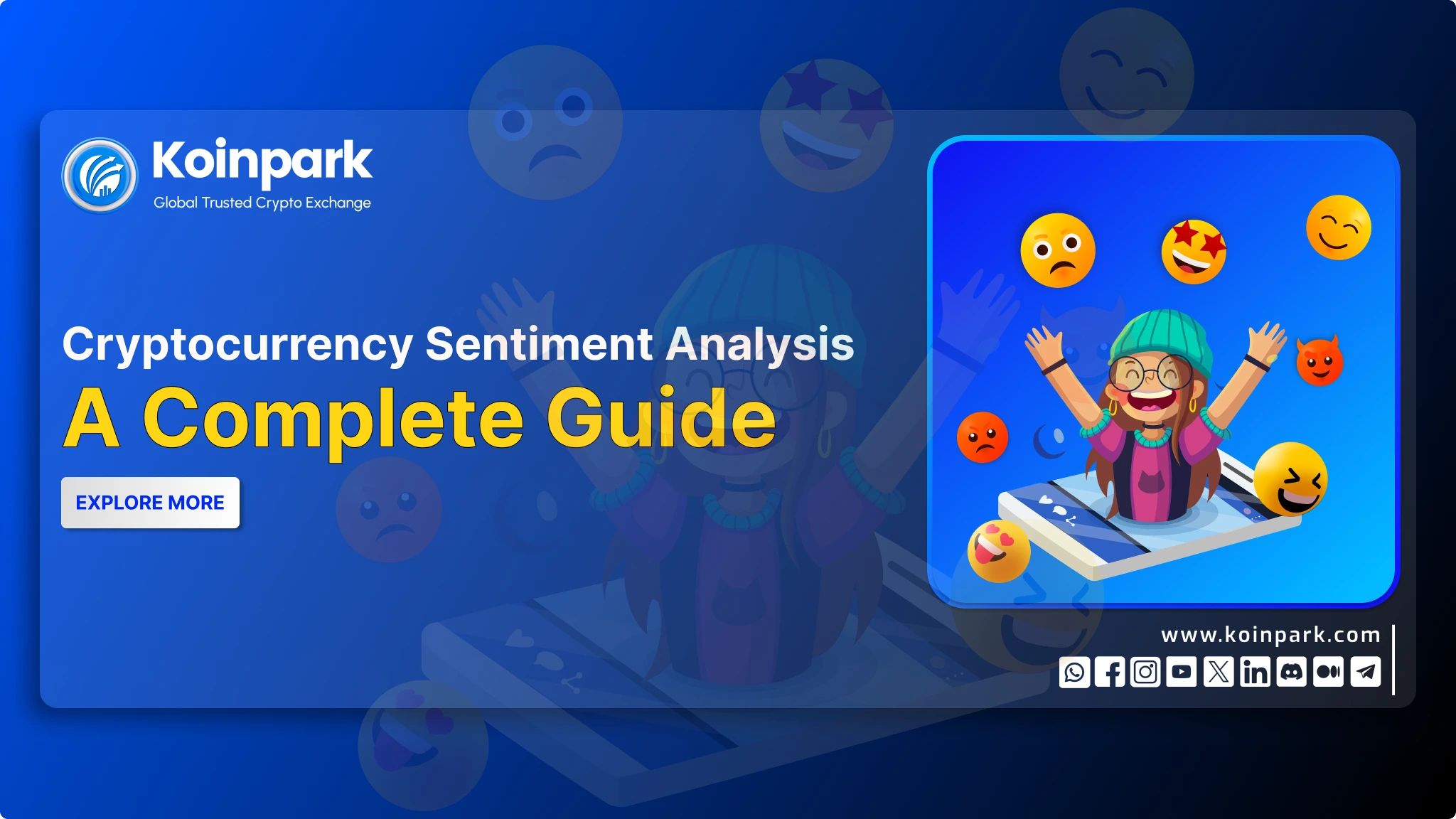 Koinpark
Global Trusted Crypto Exchange

Cryptocurrency Sentiment Analysis
A Complete Guide

EXPLORE MORE

www.koinpark.com